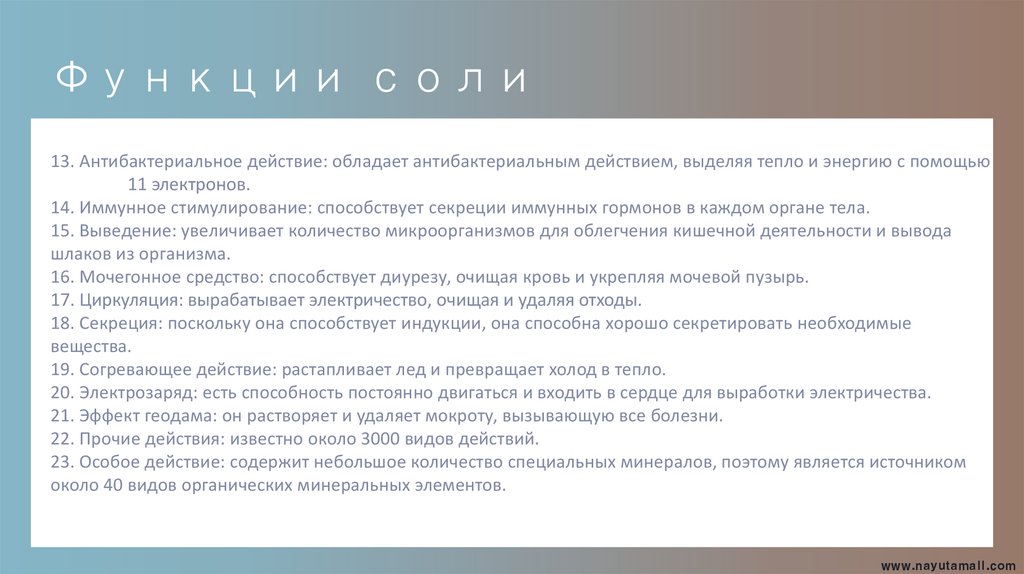 Функции соли

13. Антибактериальное действие: обладает антибактериальным действием, выделяя тепло и энергию с помощью 11 электронов.
14. Иммунное стимулирование: способствует секреции иммунных гормонов в каждом органе тела.
15. Выведение: увеличивает количество микроорганизмов для облегчения кишечной деятельности и вывода шлаков из организма.
16. Мочегонное средство: способствует диурезу, очищая кровь и укрепляя мочевой пузырь.
17. Циркуляция: вырабатывает электричество, очищая и удаляя отходы.
18. Секреция: поскольку она способствует индукции, она способна хорошо секретировать необходимые вещества.
19. Согревающее действие: растапливает лед и превращает холод в тепло.
20. Электрозаряд: есть способность постоянно двигаться и входить в сердце для выработки электричества.
21. Эффект геодама: он растворяет и удаляет мокроту, вызывающую все болезни.
22. Прочие действия: известно около 3000 видов действий.
23. Особое действие: содержит небольшое количество специальных минералов, поэтому является источником около 40 видов органических минеральных элементов.

www.nayutamall.com